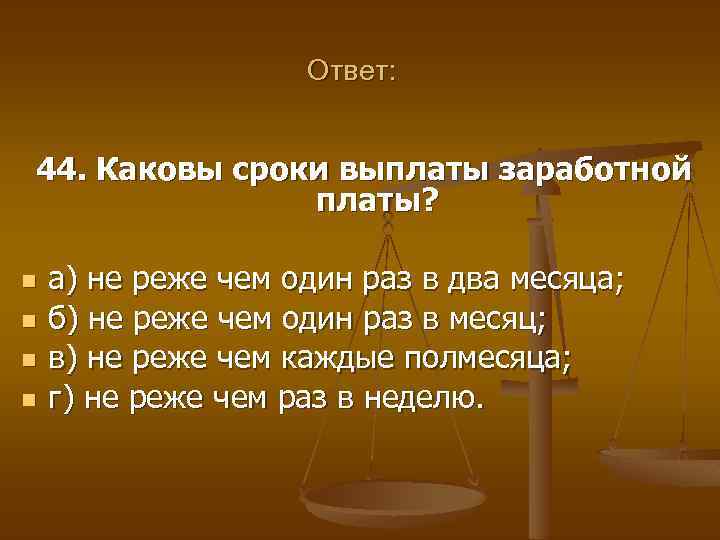 Ответ:

44. Каковы сроки выплаты заработной платы?

а) не реже чем один раз в два месяца;
б) не реже чем один раз в месяц;
в) не реже чем каждые полмесяца;
г) не реже чем раз в неделю.